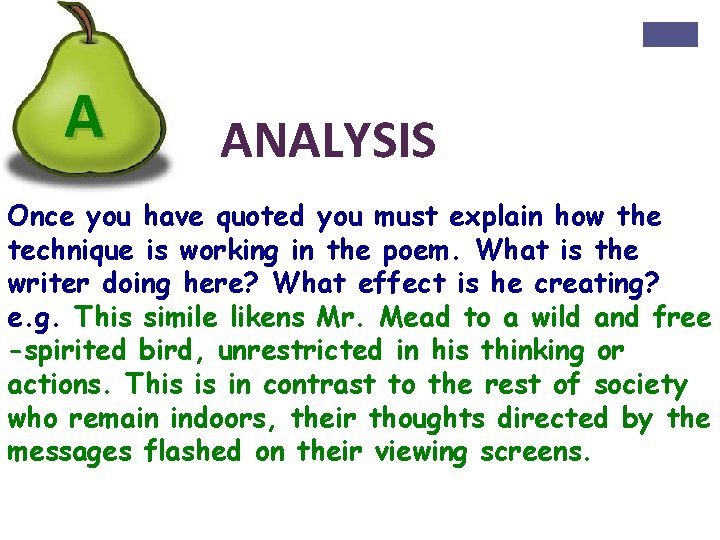 A

ANALYSIS

Once you have quoted you must explain how the technique is working in the poem. What is the writer doing here? What effect is he creating? e.g. This simile likens Mr. Mead to a wild and free -spirited bird, unrestricted in his thinking or actions. This is in contrast to the rest of society who remain indoors, their thoughts directed by the messages flashed on their viewing screens.